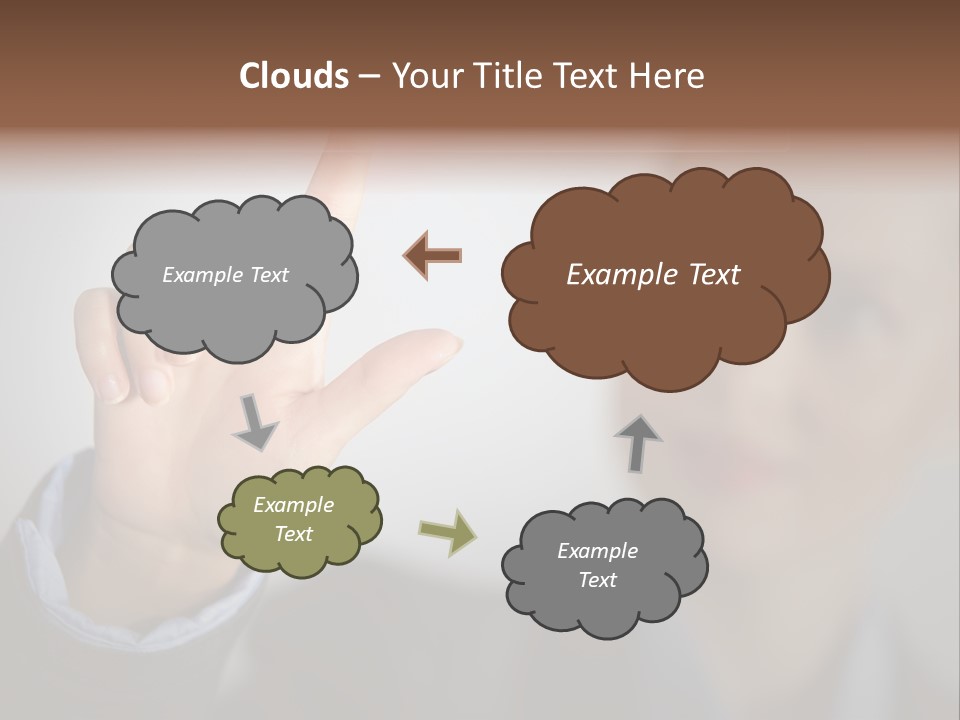 Clouds – Your Title Text Here

Example Text

Example Text

Example Text

Example Text